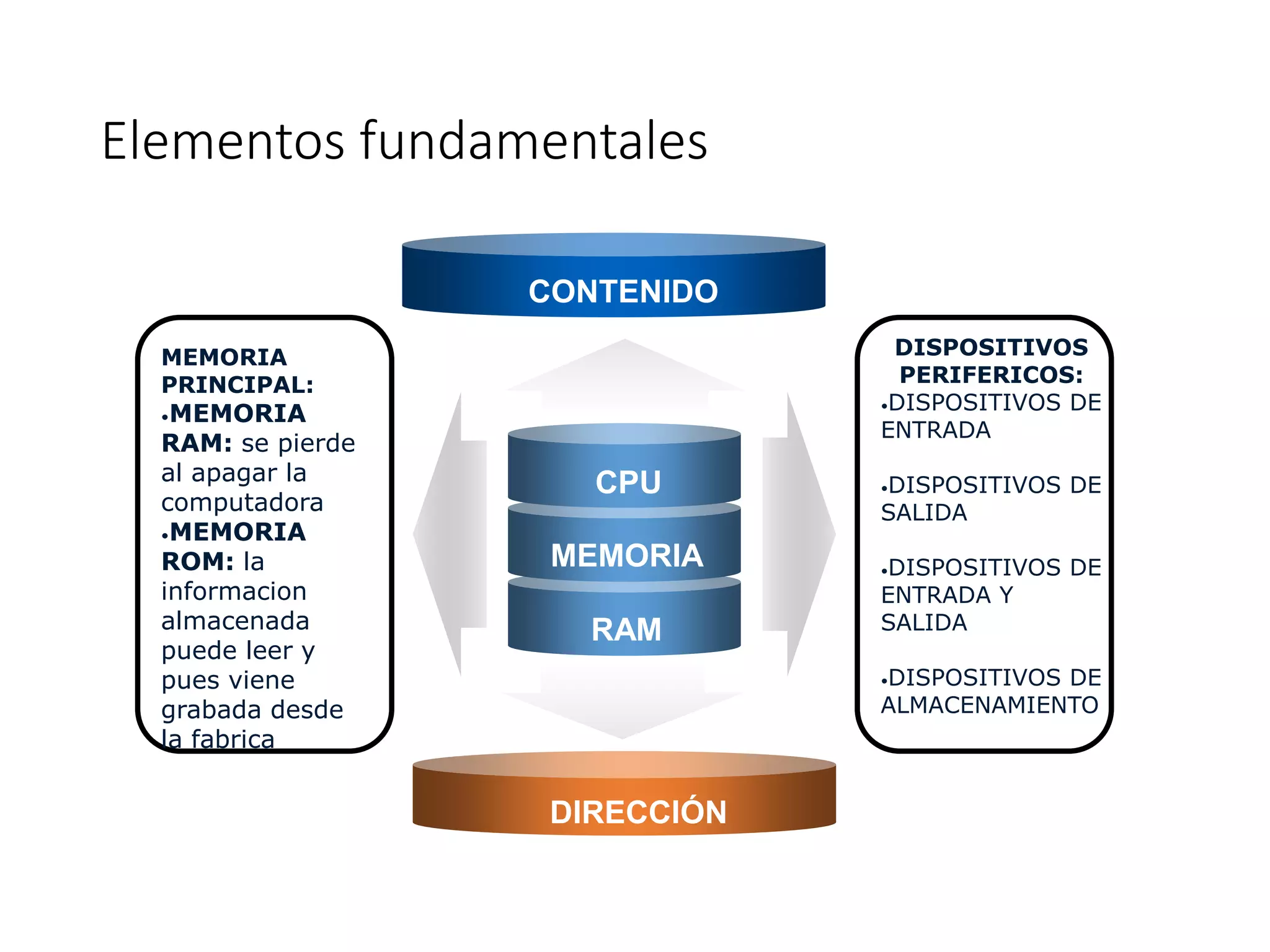 Elementos fundamentales

CONTENIDO

MEMORIA PRINCIPAL:
•MEMORIA RAM: se pierde al apagar la computadora
•MEMORIA ROM: la informacion almacenada puede leer y pues viene grabada desde la fabrica

CPU
MEMORIA
RAM

DISPOSITIVOS PERIFERICOS:
•DISPOSITIVOS DE ENTRADA

•DISPOSITIVOS DE SALIDA

•DISPOSITIVOS DE ENTRADA Y SALIDA

•DISPOSITIVOS DE ALMACENAMIENTO

DIRECCIÓN